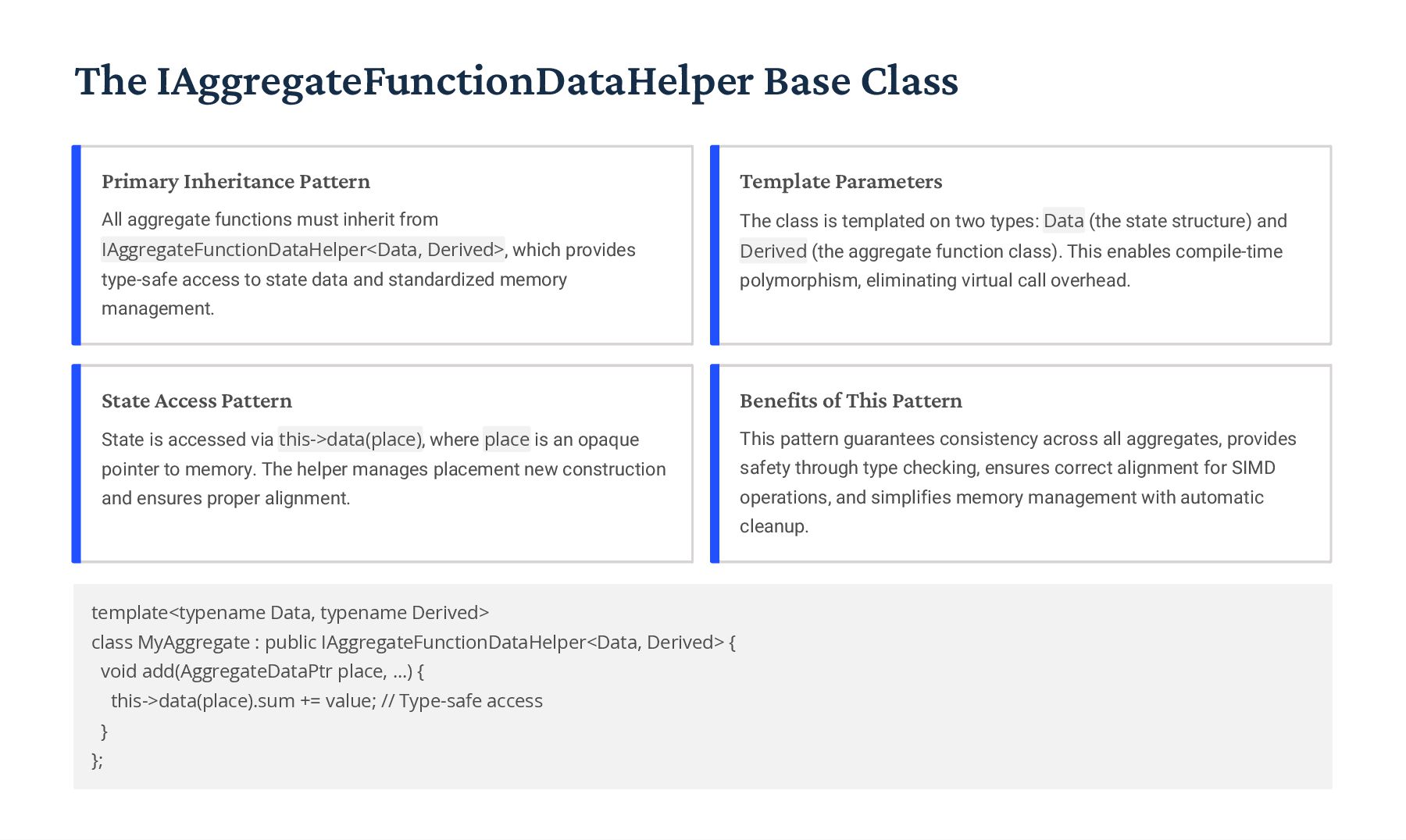 The IAggregateFunctionDataHelper Base Class

Primary Inheritance Pattern

All aggregate functions must inherit from IAggregateFunctionDataHelper<Data, Derived>, which provides type-safe access to state data and standardized memory management.

Template Parameters

The class is templated on two types: Data (the state structure) and Derived (the aggregate function class). This enables compile-time polymorphism, eliminating virtual call overhead.

State Access Pattern

State is accessed via this->data(place), where place is an opaque pointer to memory. The helper manages placement new construction and ensures proper alignment.

Benefits of This Pattern

This pattern guarantees consistency across all aggregates, provides safety through type checking, ensures correct alignment for SIMD operations, and simplifies memory management with automatic cleanup.

template<typename Data, typename Derived>
class MyAggregate : public IAggregateFunctionDataHelper<Data, Derived> {
 void add(AggregateDataPtr place, ...) {
  this->data(place).sum += value; // Type-safe access
 }
};